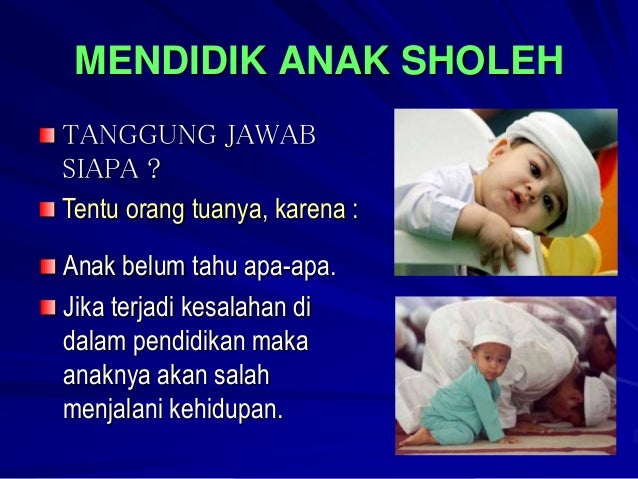 MENDIDIK ANAK SHOLEH

TANGGUNG JAWAB SIAPA ?

Tentu orang tuanya, karena :

Anak belum tahu apa-apa.

Jika terjadi kesalahan di dalam pendidikan maka anaknya akan salah menjalani kehidupan.